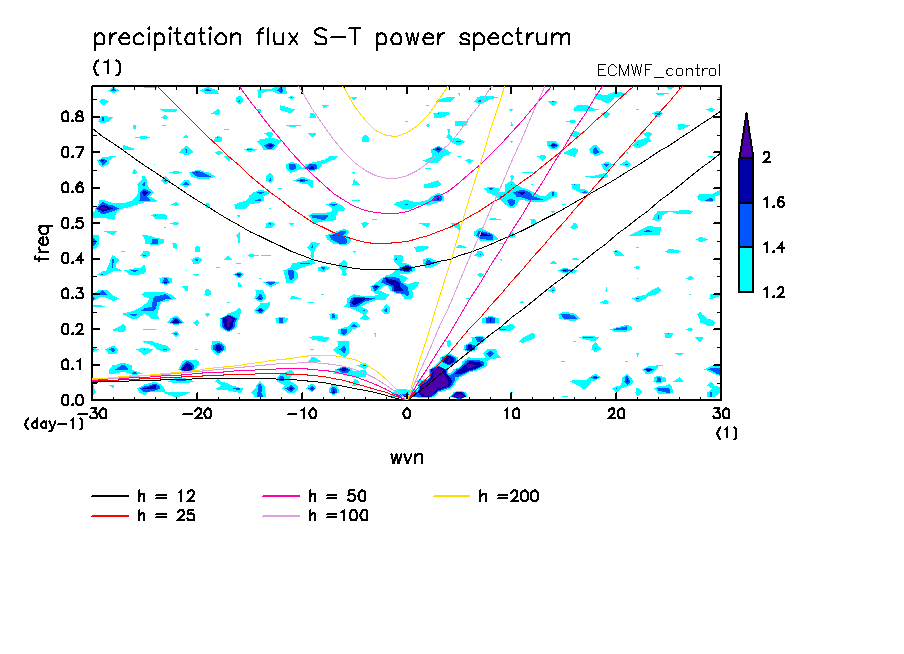 precipitation flux S-T power spectrum

(1)

ECMWF_control

freq

0.8
0.7
0.6
0.5
0.4
0.3
0.2
0.1
0.0

(day-1)

-30
-20
-10
0
10
20
30

(1)

wvn

2
1.6
1.4
1.2

h = 12
h = 25
h = 50
h =100
h =200